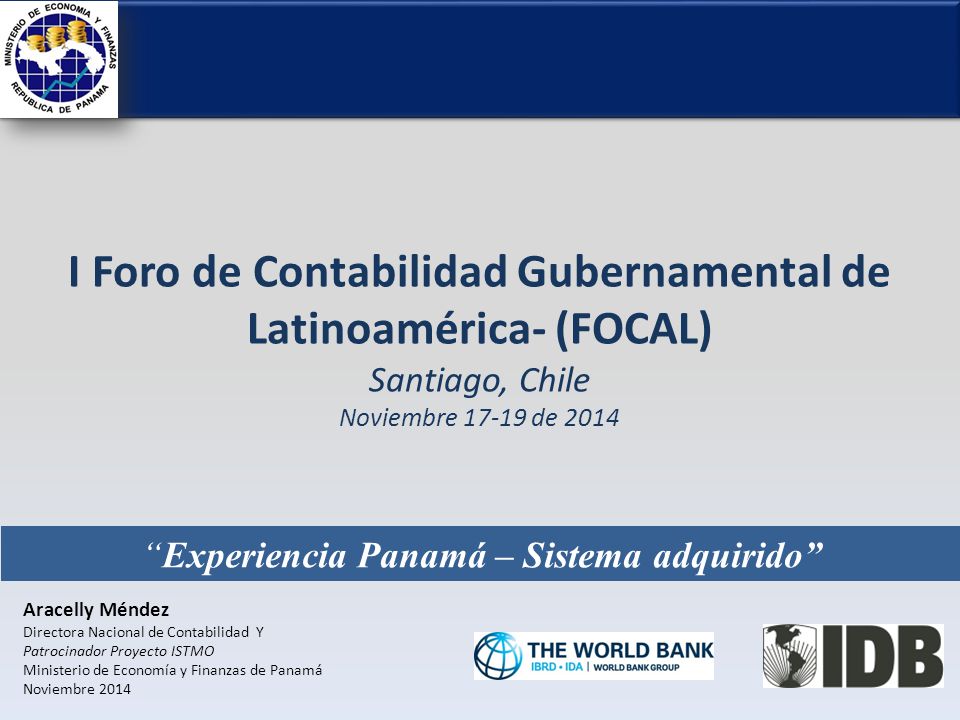 MINISTERIO DE ECONOMIA Y FINANZAS
REPUBLICA DE PANAMA

I Foro de Contabilidad Gubernamental de Latinoamérica- (FOCAL)

Santiago, Chile

Noviembre 17-19 de 2014

“Experiencia Panamá – Sistema adquirido”

Aracelly Méndez
Directora Nacional de Contabilidad Y
Patrocinador Proyecto ISTMO
Ministerio de Economía y Finanzas de Panamá
Noviembre 2014

THE WORLD BANK
IBRD • IDA | WORLD BANK GROUP

IDB